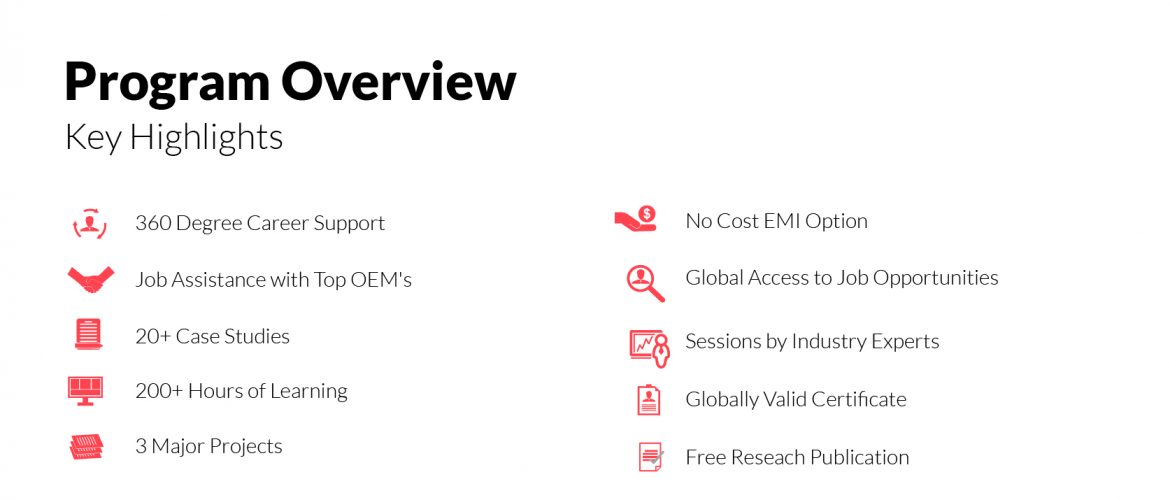 Program Overview
Key Highlights

360 Degree Career Support

Job Assistance with Top OEM's

20+ Case Studies

200+ Hours of Learning

3 Major Projects

No Cost EMI Option

Global Access to Job Opportunities

Sessions by Industry Experts

Globally Valid Certificate

Free Reseach Publication